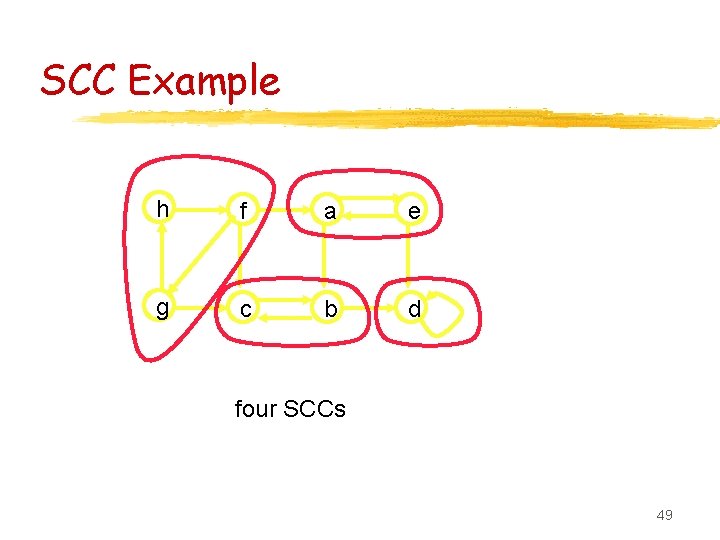 SCC Example

h f a e

g c b d

four SCCs

49